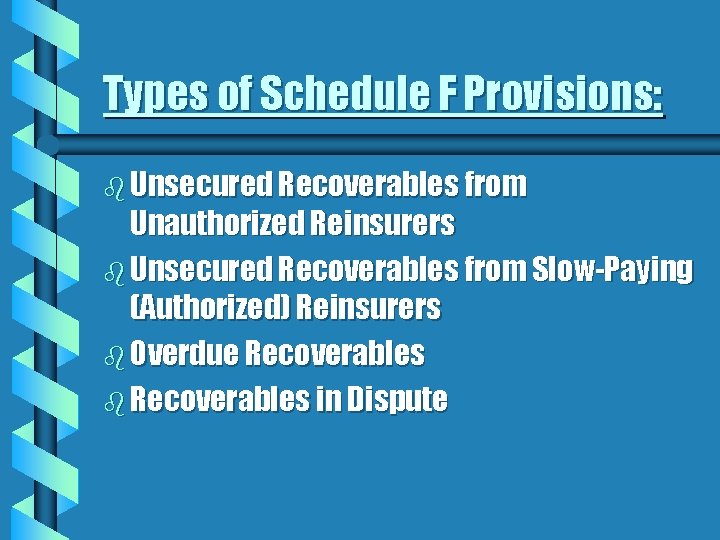 Types of Schedule F Provisions:

- Unsecured Recoverables from Unauthorized Reinsurers
- Unsecured Recoverables from Slow-Paying (Authorized) Reinsurers
- Overdue Recoverables
- Recoverables in Dispute